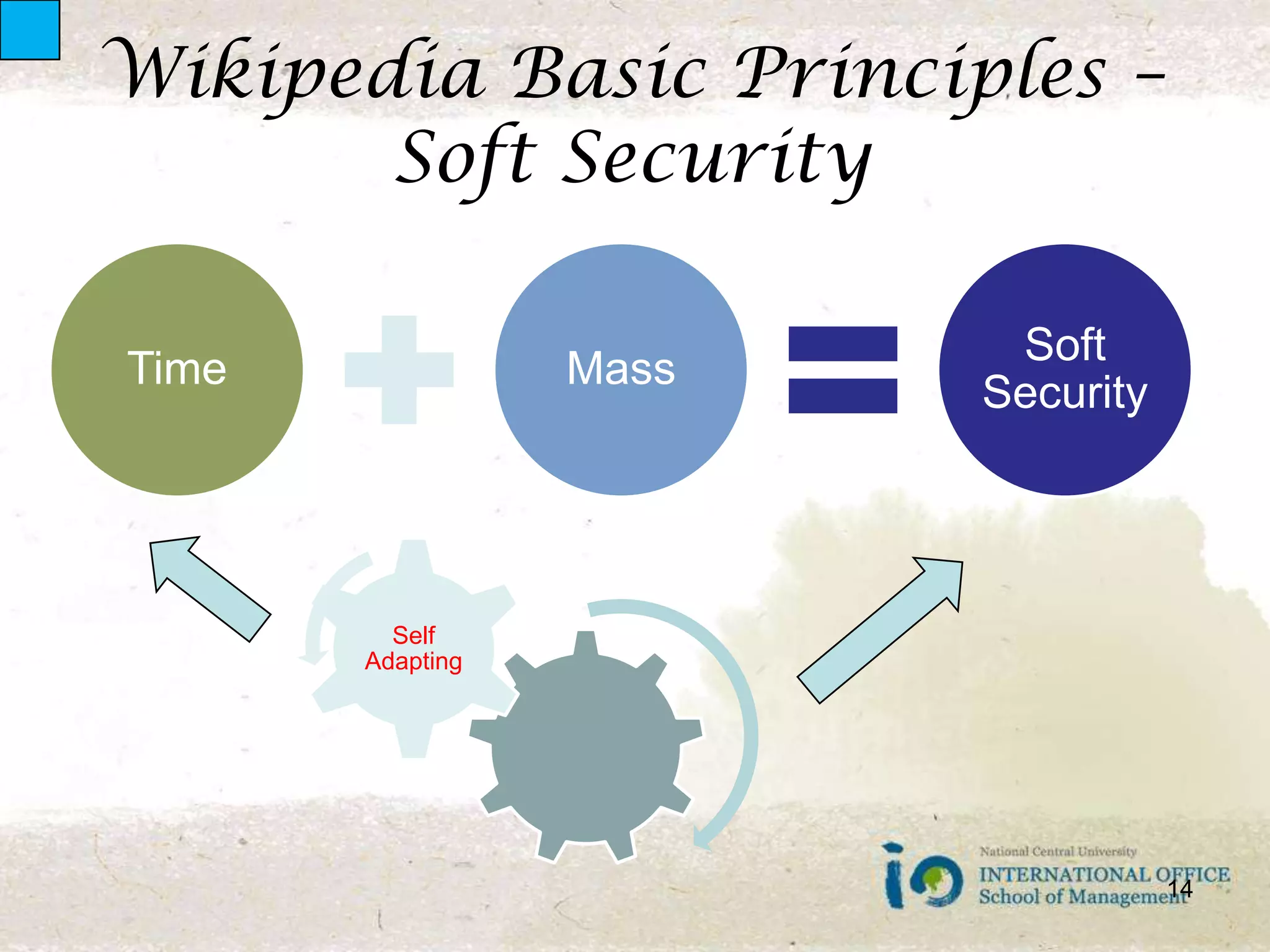 Wikipedia Basic Principles – Soft Security

Time

Mass

Soft Security

Self Adapting

io

National Central University
INTERNATIONAL OFFICE
School of Management

14